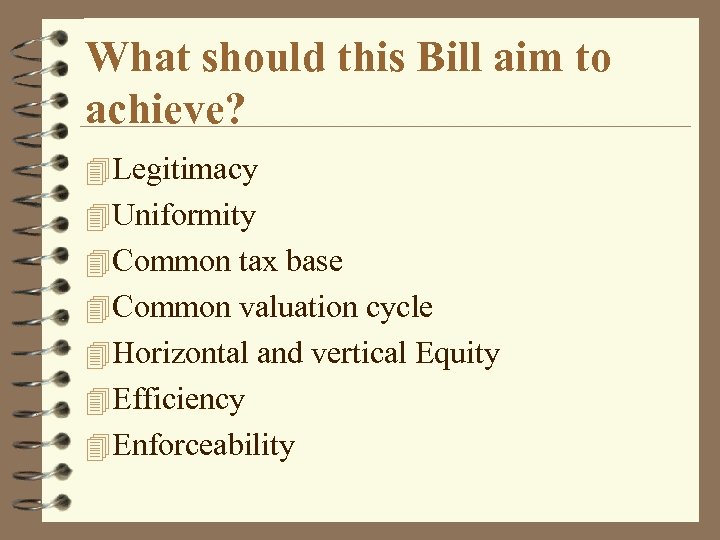 What should this Bill aim to achieve?

Legitimacy
Uniformity
Common tax base
Common valuation cycle
Horizontal and vertical Equity
Efficiency
Enforceability